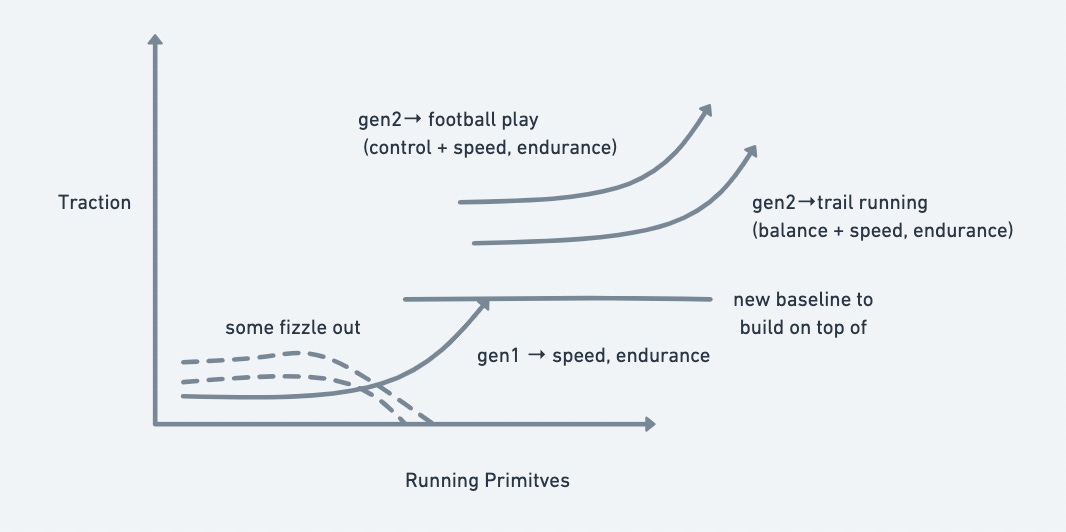 gen2→ football play
(control + speed, endurance)

Traction

gen2→trail running
(balance + speed, endurance)

new baseline to
build on top of

some fizzle out

gen1 → speed, endurance

Running Primitves